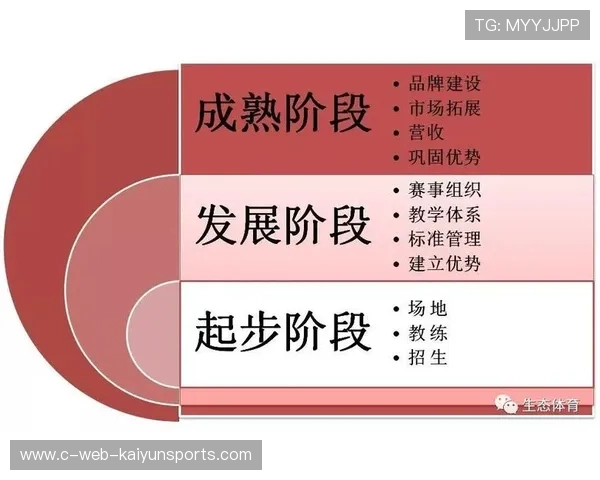 TG: MYYJJPP

成熟阶段

• 品牌建设
• 市场拓展
• 营收
• 巩固优势

发展阶段

• 赛事组织
• 教学体系
• 标准管理
• 建立优势

起步阶段

• 场地
• 教练
• 招生

生态体育

www.c-web-kaiyunsports.com